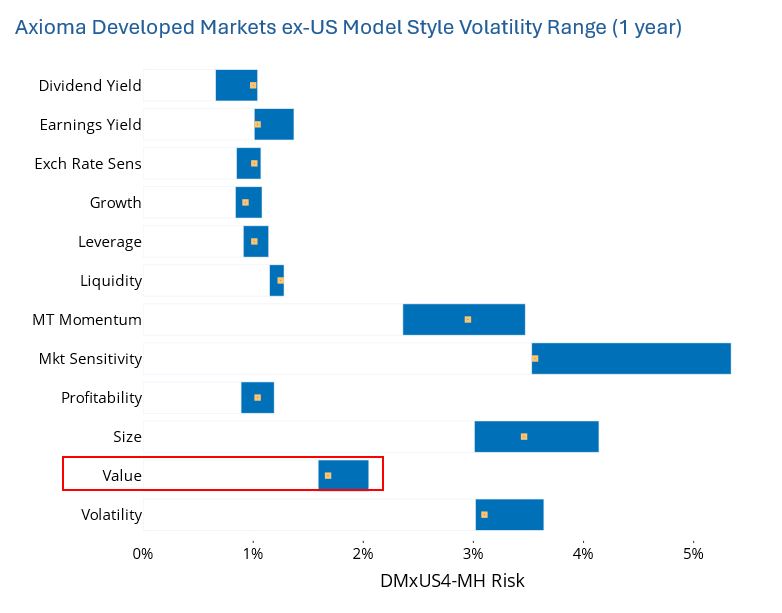 Axioma Developed Markets ex-US Model Style Volatility Range (1 year)

Dividend Yield
Earnings Yield
Exch Rate Sens
Growth
Leverage
Liquidity
MT Momentum
Mkt Sensitivity
Profitability
Size
Value
Volatility

0%
1%
2%
3%
4%
5%

DMxUS4-MH Risk